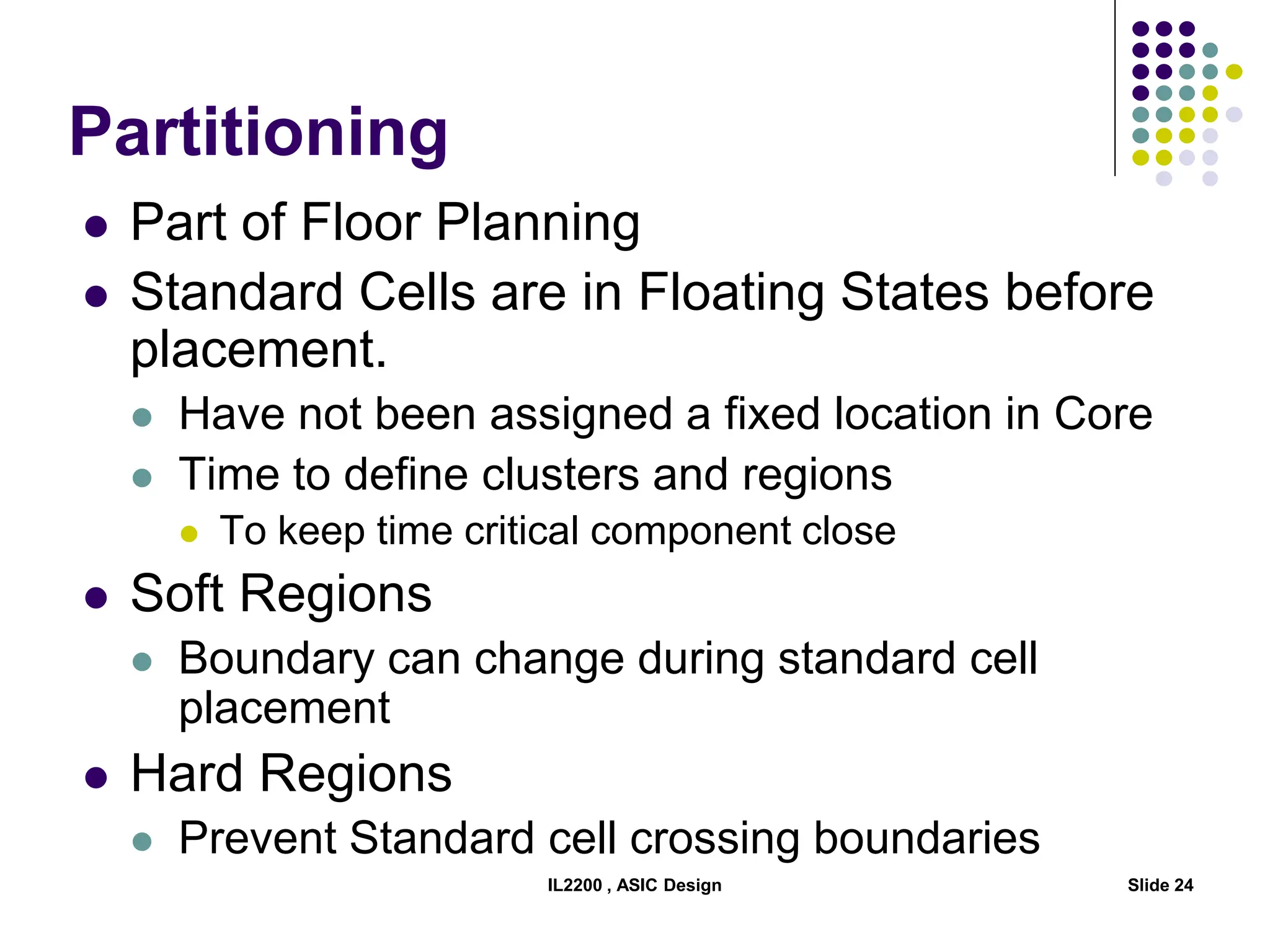 Partitioning

- Part of Floor Planning
- Standard Cells are in Floating States before placement.
  - Have not been assigned a fixed location in Core
  - Time to define clusters and regions
    - To keep time critical component close
- Soft Regions
  - Boundary can change during standard cell placement
- Hard Regions
  - Prevent Standard cell crossing boundaries

IL2200 , ASIC Design

Slide 24